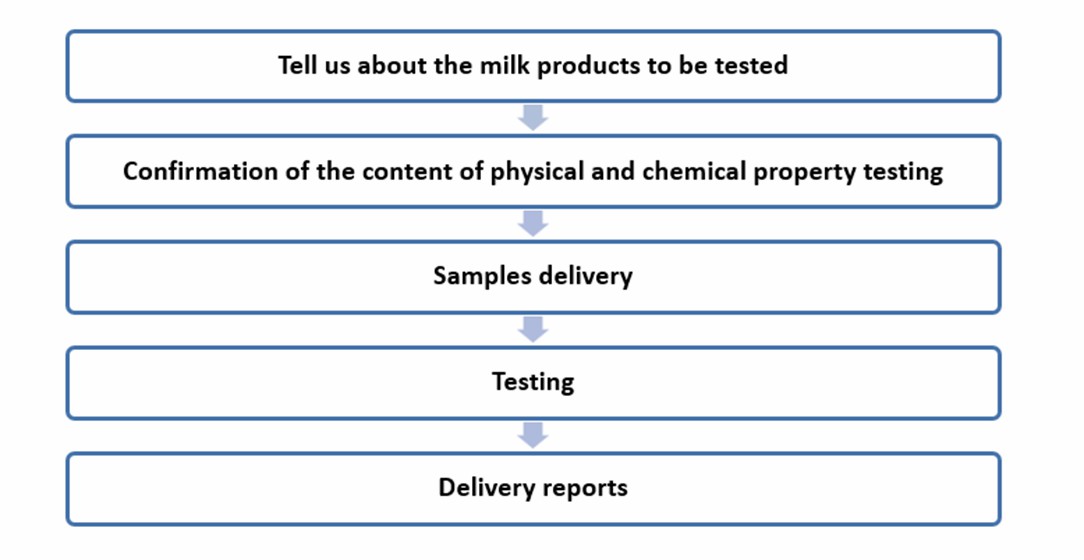 Tell us about the milk products to be tested

Confirmation of the content of physical and chemical property testing

Samples delivery

Testing

Delivery reports